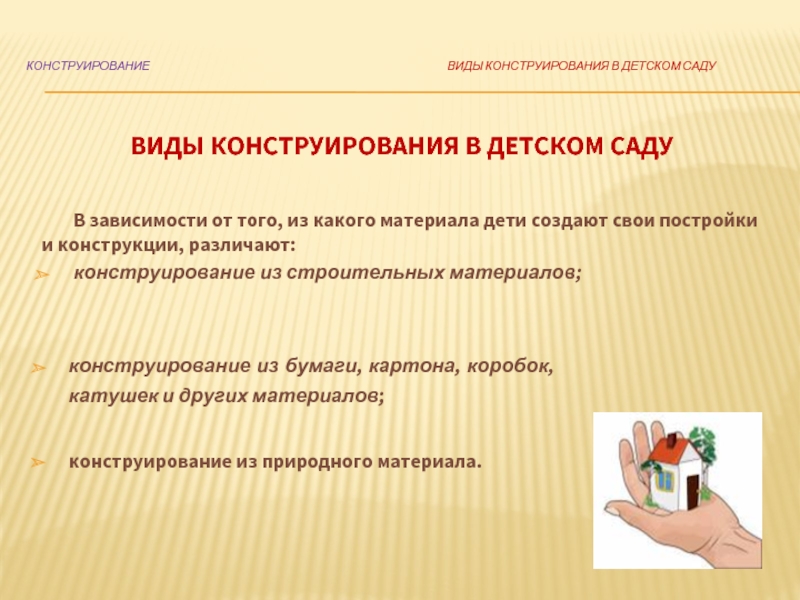 КОНСТРУИРОВАНИЕ

ВИДЫ КОНСТРУИРОВАНИЯ В ДЕТСКОМ САДУ

ВИДЫ КОНСТРУИРОВАНИЯ В ДЕТСКОМ САДУ

В зависимости от того, из какого материала дети создают свои постройки и конструкции, различают:

➢ конструирование из строительных материалов;

➢ конструирование из бумаги, картона, коробок, катушек и других материалов;

➢ конструирование из природного материала.